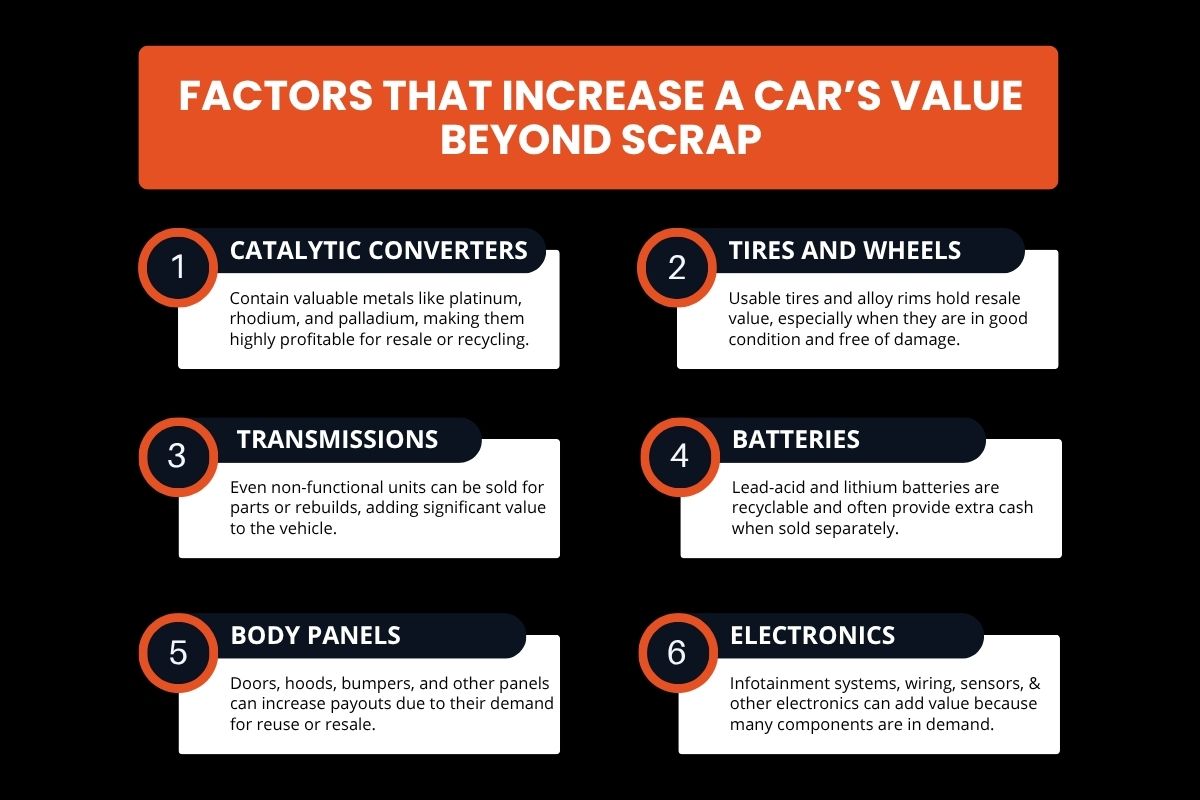 FACTORS THAT INCREASE A CAR'S VALUE BEYOND SCRAP

1
CATALYTIC CONVERTERS
Contain valuable metals like platinum, rhodium, and palladium, making them highly profitable for resale or recycling.

2
TIRES AND WHEELS
Usable tires and alloy rims hold resale value, especially when they are in good condition and free of damage.

3
TRANSMISSIONS
Even non-functional units can be sold for parts or rebuilds, adding significant value to the vehicle.

4
BATTERIES
Lead-acid and lithium batteries are recyclable and often provide extra cash when sold separately.

5
BODY PANELS
Doors, hoods, bumpers, and other panels can increase payouts due to their demand for reuse or resale.

6
ELECTRONICS
Infotainment systems, wiring, sensors, & other electronics can add value because many components are in demand.